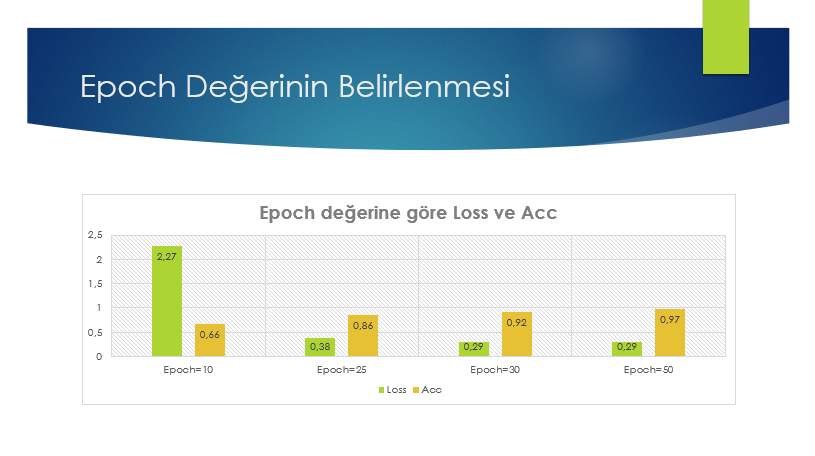 Epoch Değerinin Belirlenmesi

Epoch değerine göre Loss ve Acc

2,5
2
1,5
1
0,5
0

2,27
0,66
0,38
0,86
0,29
0,92
0,29
0,97

Epoch=10
Epoch=25
Epoch=30
Epoch=50

Loss
Acc